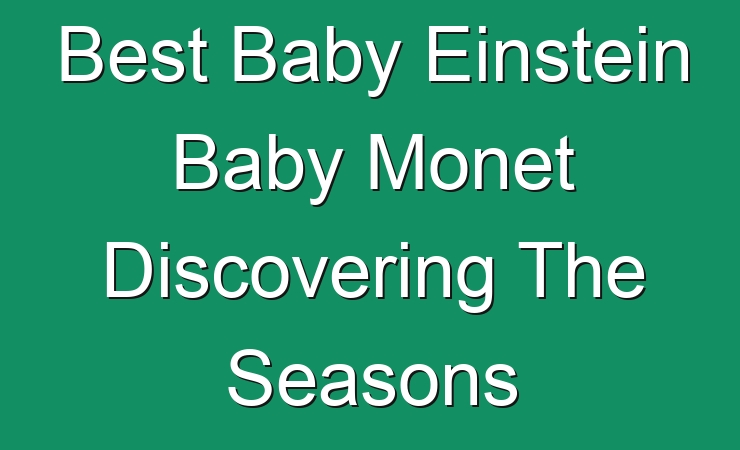 Best Baby Einstein Baby Monet Discovering The Seasons